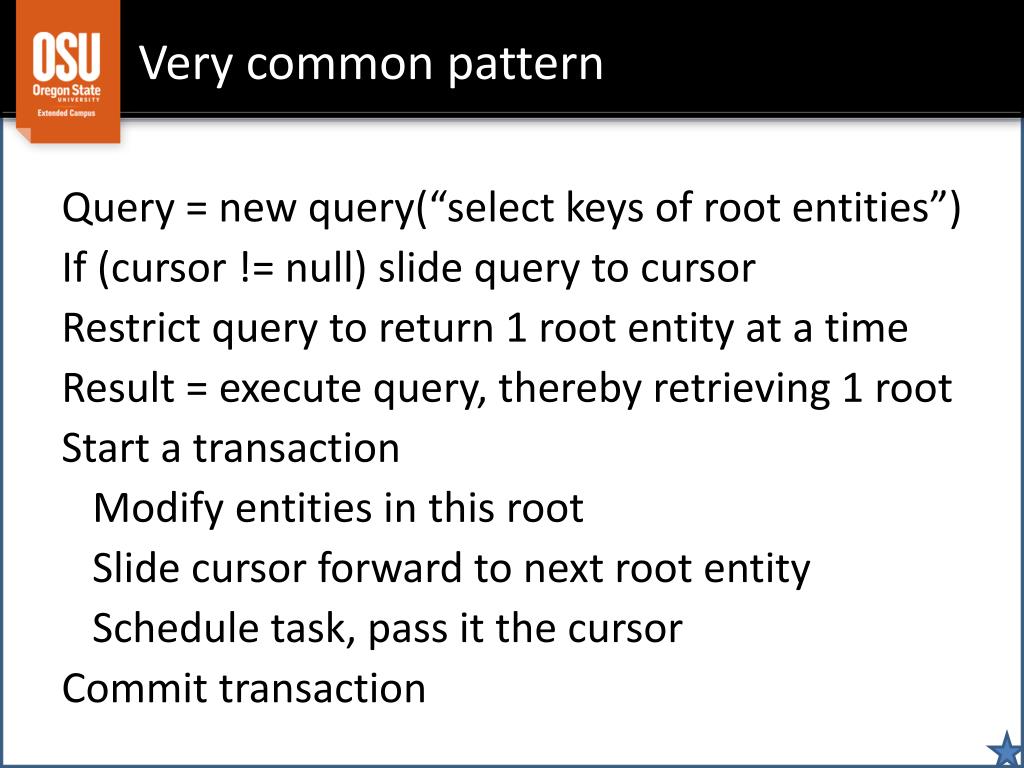 OSU
Oregon State
UNIVERSITY
Extended Campus

Very common pattern

Query = new query(“select keys of root entities”)
If (cursor != null) slide query to cursor
Restrict query to return 1 root entity at a time
Result = execute query, thereby retrieving 1 root
Start a transaction
Modify entities in this root
Slide cursor forward to next root entity
Schedule task, pass it the cursor
Commit transaction